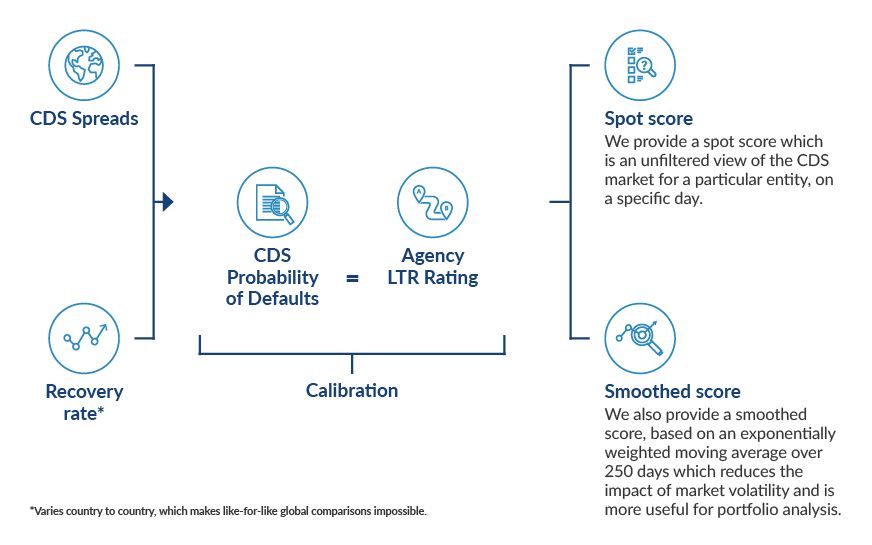 CDS Spreads

Recovery rate*

CDS Probability of Defaults

=

Agency LTR Rating

Calibration

Spot score
We provide a spot score which is an unfiltered view of the CDS market for a particular entity, on a specific day.

Smoothed score
We also provide a smoothed score, based on an exponentially weighted moving average over 250 days which reduces the impact of market volatility and is more useful for portfolio analysis.

*Varies country to country, which makes like-for-like global comparisons impossible.